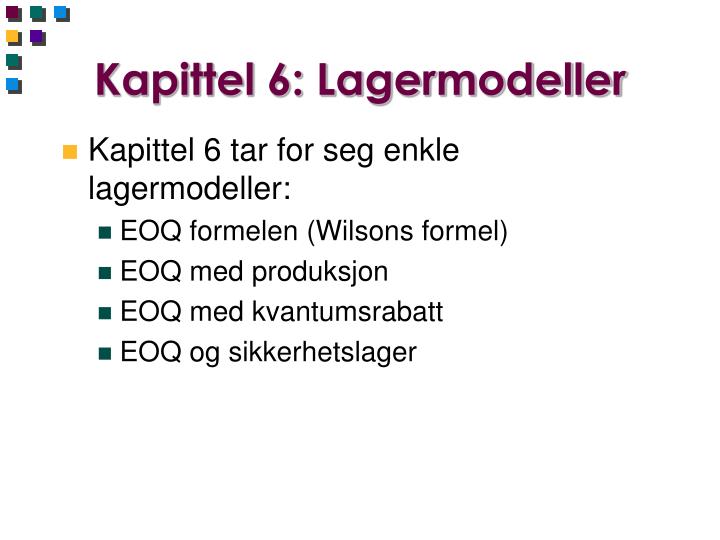 Kapittel 6: Lagermodeller

• Kapittel 6 tar for seg enkle lagermodeller:
• EOQ formelen (Wilsons formel)
• EOQ med produksjon
• EOQ med kvantumsrabatt
• EOQ og sikkerhetslager